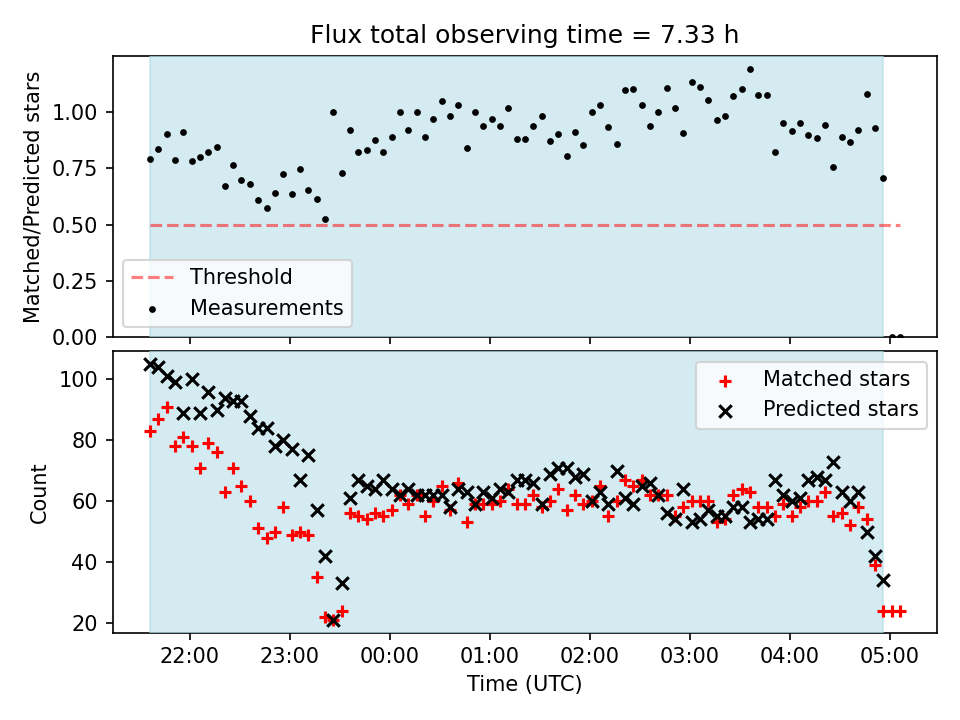 Flux total observing time = 7.33 h

Matched/Predicted stars

1.00
0.75
0.50
0.25
0.00

Threshold
Measurements

Count

100
80
60
40
20

Matched stars
Predicted stars

22:00
23:00
00:00
01:00
02:00
03:00
04:00
05:00

Time (UTC)